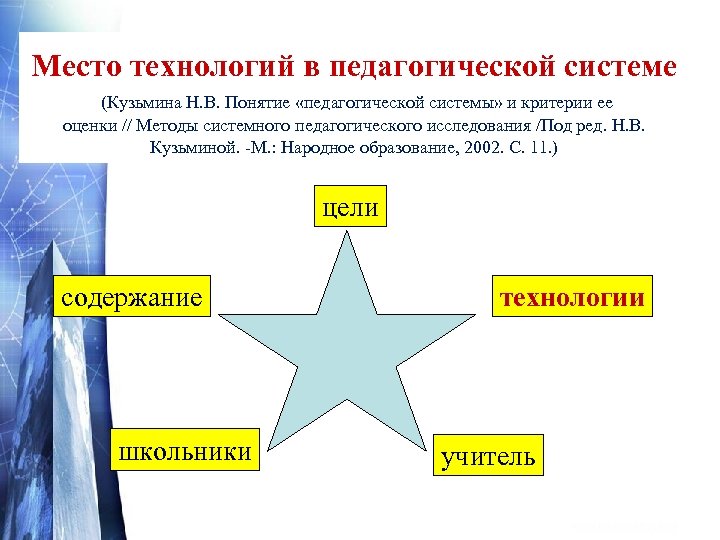 Место технологий в педагогической системе

(Кузьмина Н.В. Понятие «педагогической системы» и критерии ее оценки // Методы системного педагогического исследования /Под ред. Н.В. Кузьминой. -М.: Народное образование, 2002. С. 11.)

цели

содержание

технологии

школьники

учитель